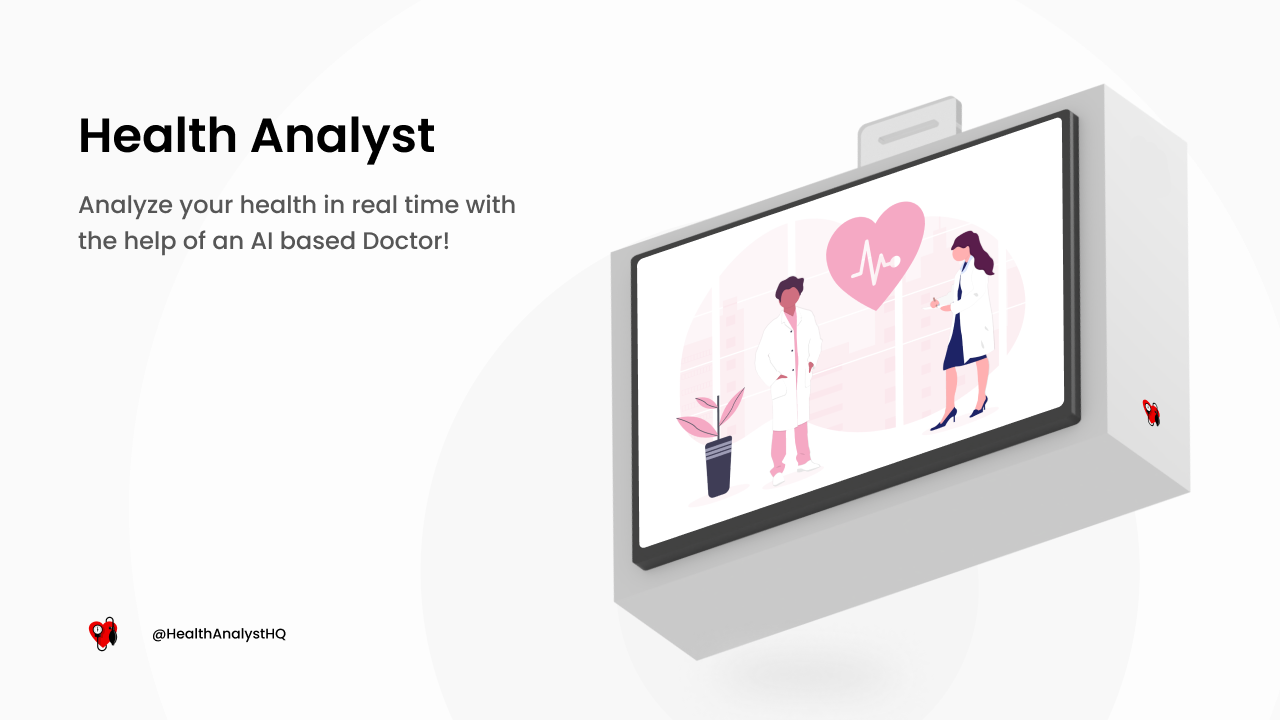 Health Analyst

Analyze your health in real time with the help of an AI based Doctor!

@HealthAnalystHQ